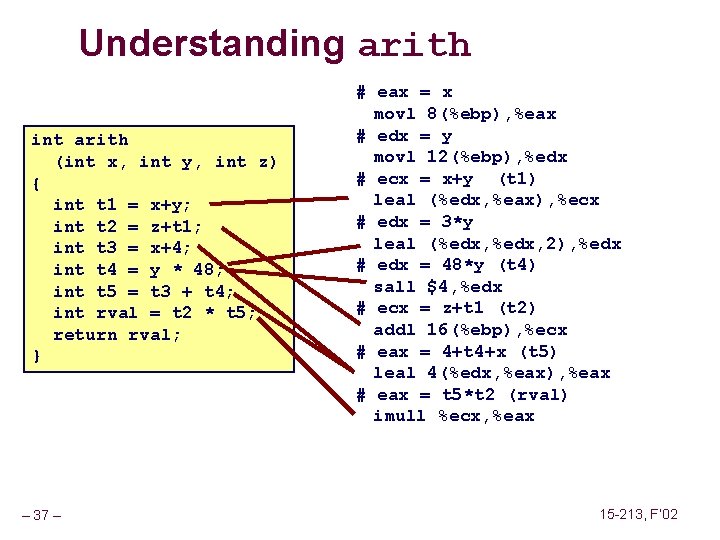 Understanding arith

int arith
  (int x, int y, int z)
{
  int t1 = x+y;
  int t2 = z+t1;
  int t3 = x+4;
  int t4 = y * 48;
  int t5 = t3 + t4;
  int rval = t2 * t5;
  return rval;
}

# eax = x
  movl 8(%ebp),%eax
# edx = y
  movl 12(%ebp),%edx
# ecx = x+y  (t1)
  leal (%edx,%eax),%ecx
# edx = 3*y
  leal (%edx,%edx,2),%edx
# edx = 48*y (t4)
  sall $4,%edx
# ecx = z+t1 (t2)
  addl 16(%ebp),%ecx
# eax = 4+t4+x (t5)
  leal 4(%edx,%eax),%eax
# eax = t5*t2 (rval)
  imull %ecx,%eax

– 37 –

15-213, F'02